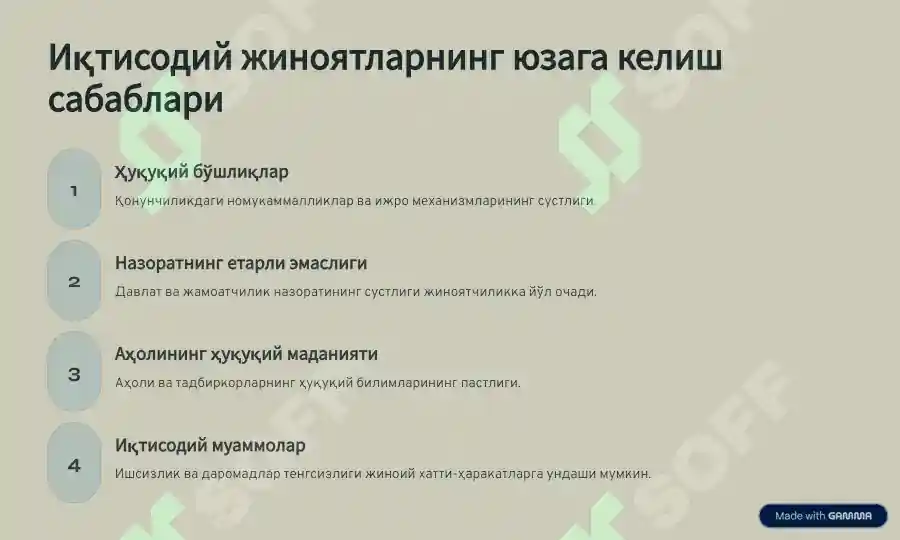 Иқтисодий жиноятларнинг юзага келиш сабаблари

1

Ҳуқуқий бўшлиқлар

Қонунчиликдаги номукаммалликлар ва ижро механизмларининг сустлиги

2

Назоратнинг етарли эмаслиги

Давлат ва жамоатчилик назоратининг сустлиги жиноятчиликка йўл очади.

3

Аҳолининг ҳуқуқий маданияти

Аҳоли ва тадбиркорларнинг ҳуқуқий билимларининг пастлиги.

4

Иқтисодий муаммолар

Ишсизлик ва даромадлар тенгсизлиги жиноий хатти-ҳаракатларга ундаши мумкин.

SOFF

Made with GAMMA